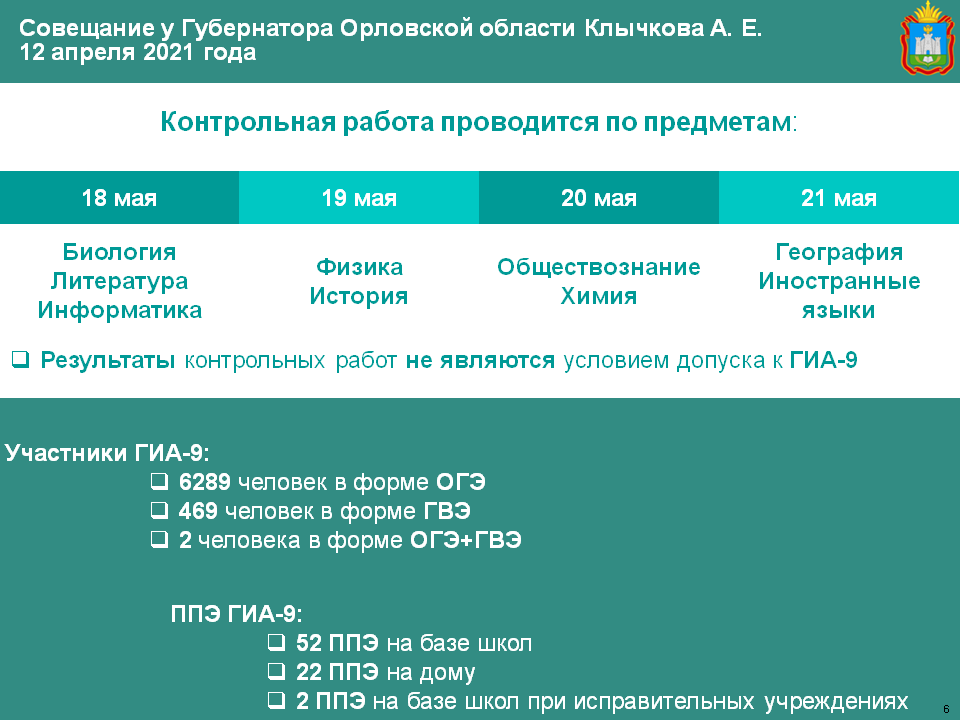 Совещание у Губернатора Орловской области Клычкова А. Е.
12 апреля 2021 года

Контрольная работа проводится по предметам:

| 18 мая | 19 мая | 20 мая | 21 мая |
|---|---|---|---|
| Биология Литература Информатика | Физика История | Обществознание Химия | География Иностранные языки |

❑ Результаты контрольных работ не являются условием допуска к ГИА-9

Участники ГИА-9:
❑ 6289 человек в форме ОГЭ
❑ 469 человек в форме ГВЭ
❑ 2 человека в форме ОГЭ+ГВЭ

ППЭ ГИА-9:
❑ 52 ППЭ на базе школ
❑ 22 ППЭ на дому
❑ 2 ППЭ на базе школ при исправительных учреждениях

6